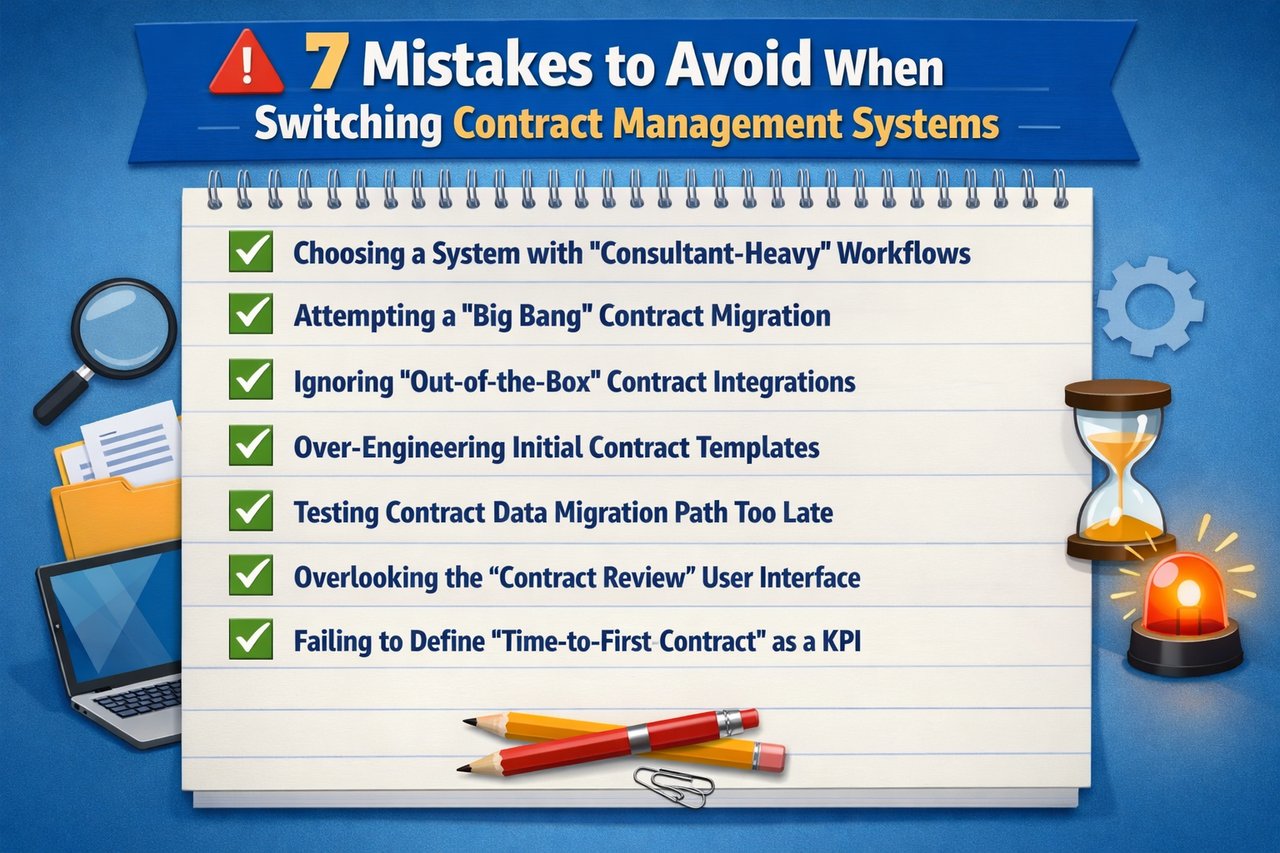 7 Mistakes to Avoid When Switching Contract Management Systems

Choosing a System with "Consultant-Heavy" Workflows

Attempting a "Big Bang" Contract Migration

Ignoring "Out-of-the-Box" Contract Integrations

Over-Engineering Initial Contract Templates

Testing Contract Data Migration Path Too Late

Overlooking the “Contract Review” User Interface

Failing to Define “Time-to-First Contract” as a KPI